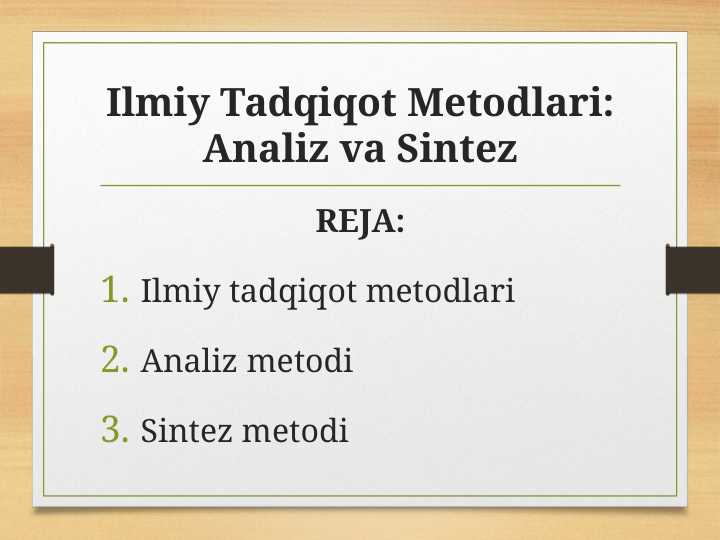 Ilmiy Tadqiqot Metodlari: Analiz va Sintez

REJA:

1. Ilmiy tadqiqot metodlari
2. Analiz metodi
3. Sintez metodi